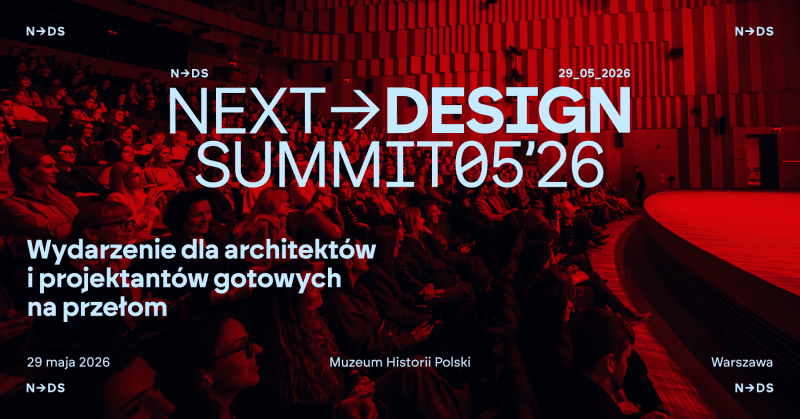 N→DS

N→DS

N→DS

29_05_2026

NEXT→DESIGN SUMMIT05'26

Wydarzenie dla architektów i projektantów gotowych na przełom

29 maja 2026

Muzeum Historii Polski

Warszawa

N→DS

N→DS